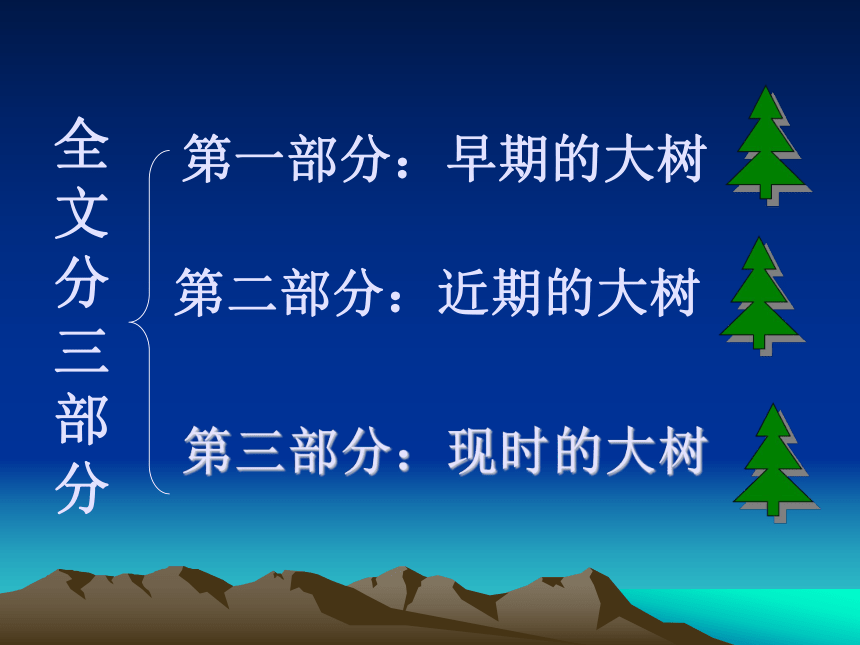 全文分三部分

第一部分：早期的大树

第二部分：近期的大树

第三部分：现时的大树